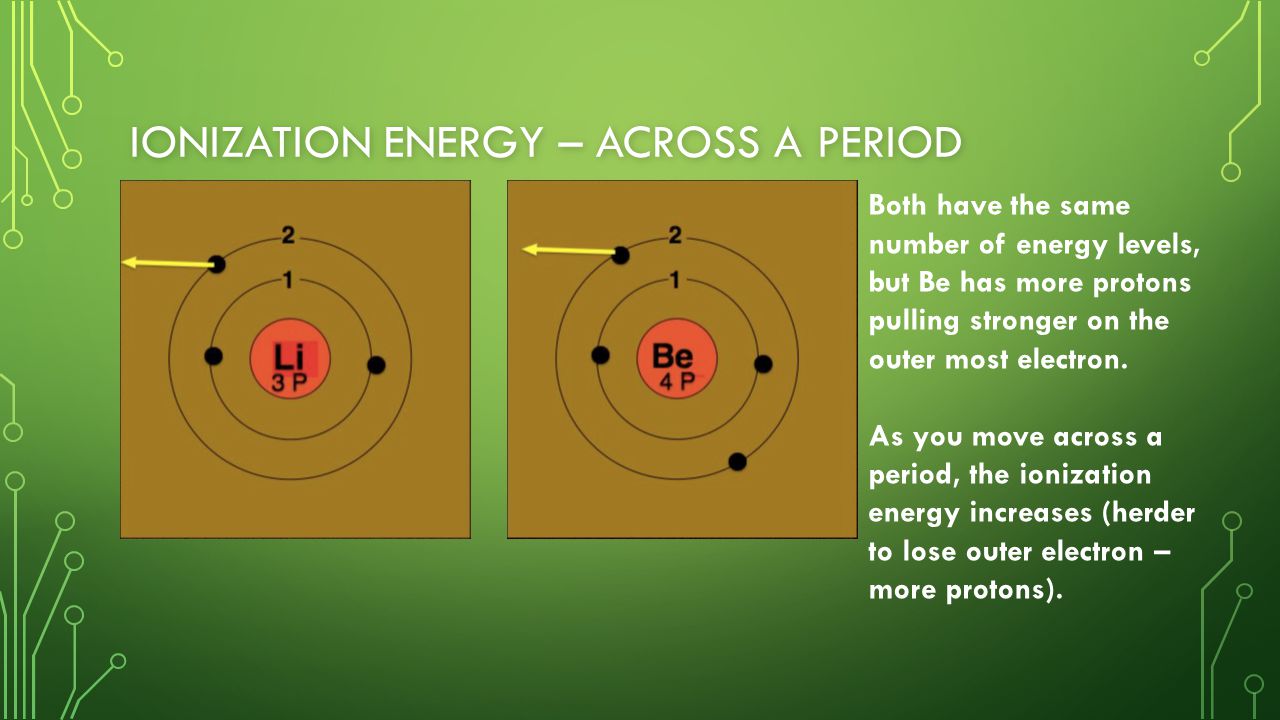 IONIZATION ENERGY – ACROSS A PERIOD

2
1
Li
3 P

2
1
Be
4 P

Both have the same number of energy levels, but Be has more protons pulling stronger on the outer most electron.

As you move across a period, the ionization energy increases (herder to lose outer electron – more protons).